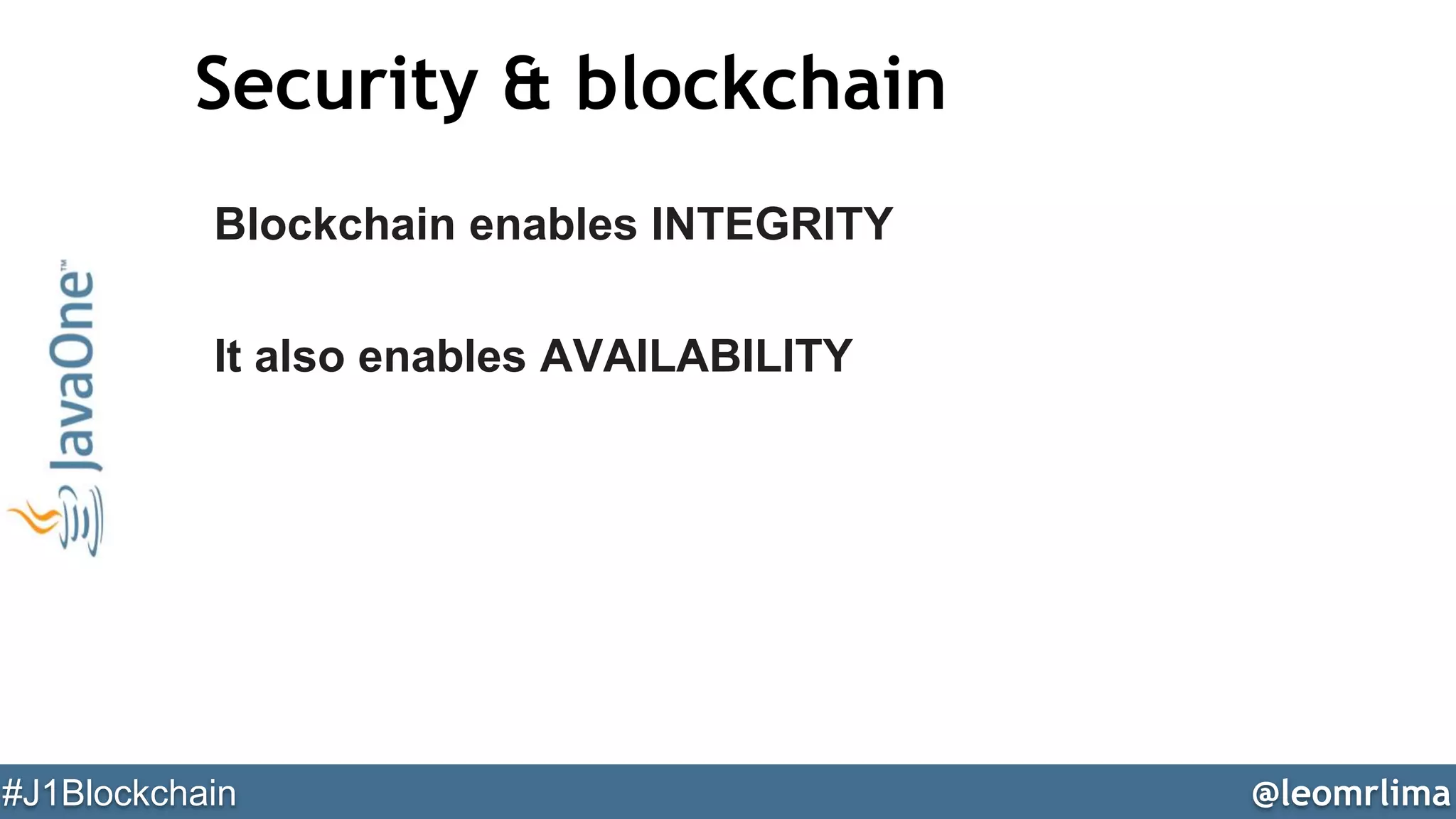 Security & blockchain

Blockchain enables INTEGRITY

It also enables AVAILABILITY

JavaOne™

#J1Blockchain

@leomrlima